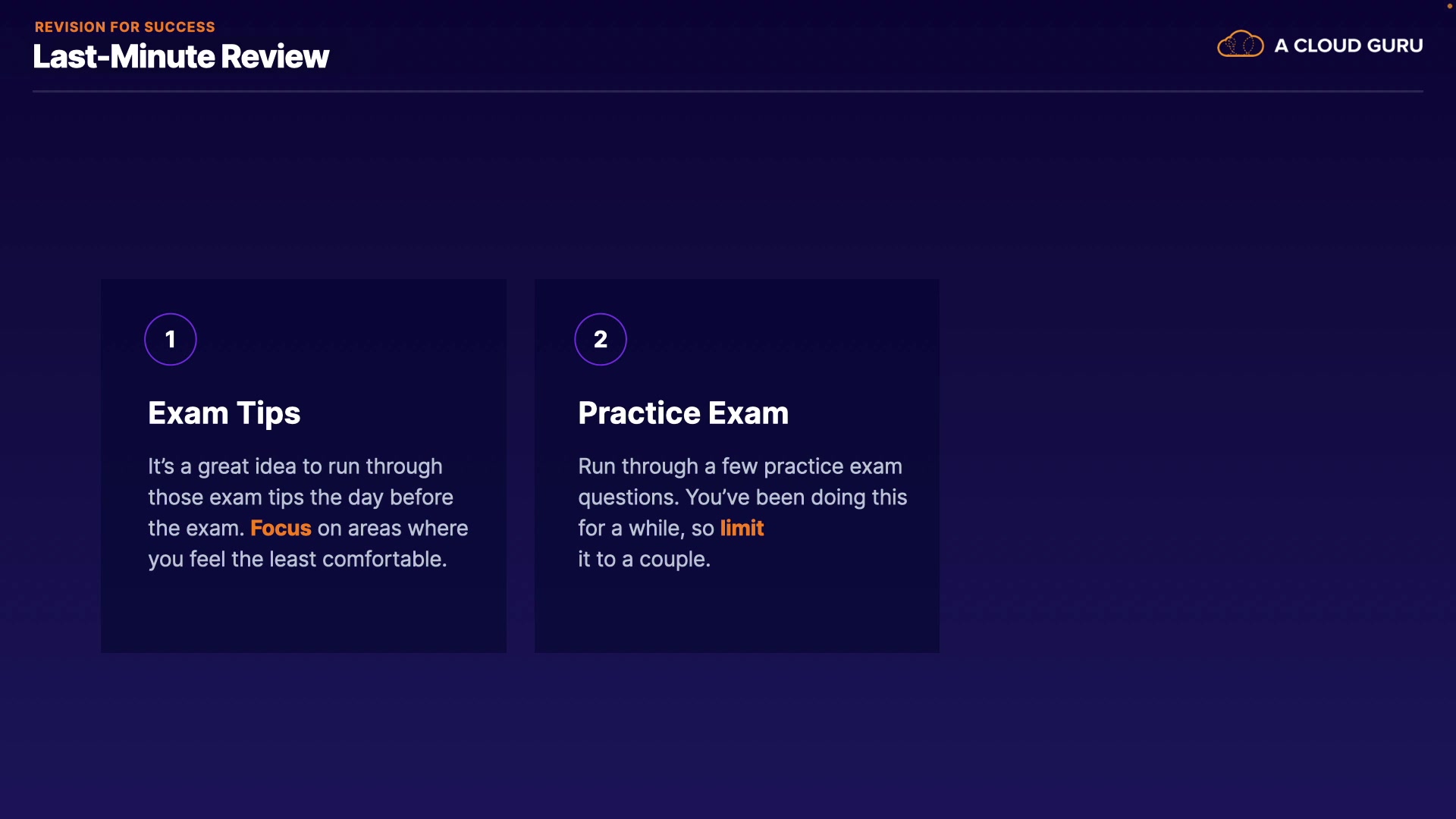 REVISION FOR SUCCESS
Last-Minute Review

A CLOUD GURU

1

Exam Tips

It's a great idea to run through those exam tips the day before the exam. Focus on areas where you feel the least comfortable.

2

Practice Exam

Run through a few practice exam questions. You've been doing this for a while, so limit it to a couple.